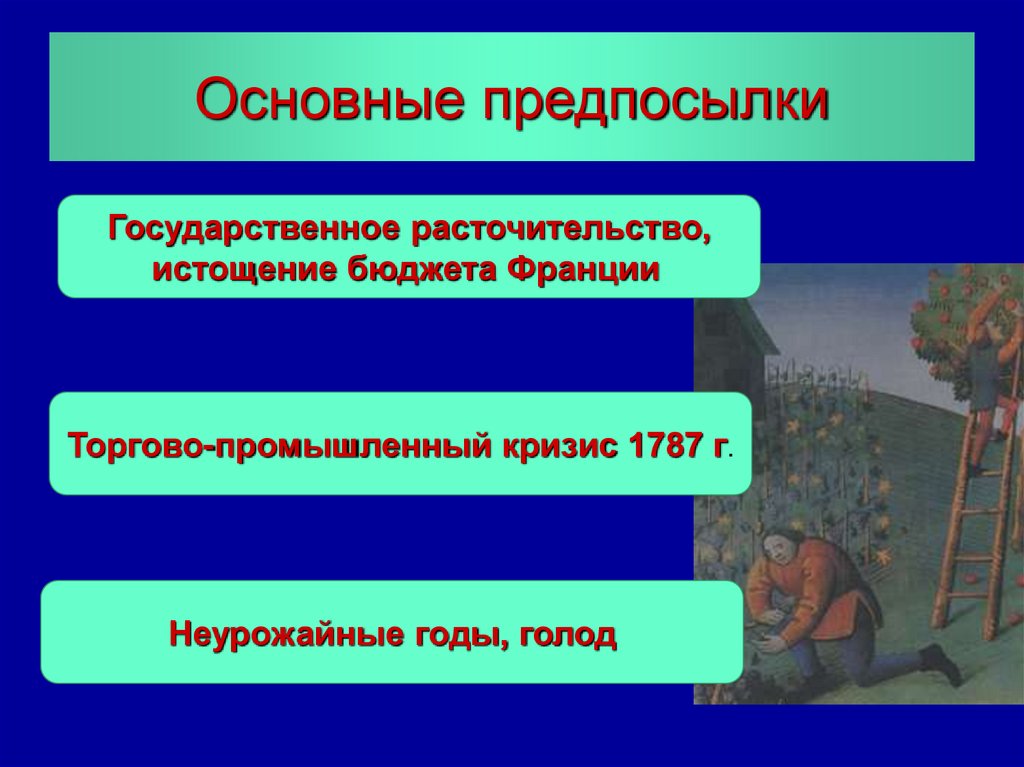 Основные предпосылки

Государственное расточительство, истощение бюджета Франции

Торгово-промышленный кризис 1787 г.

Неурожайные годы, голод